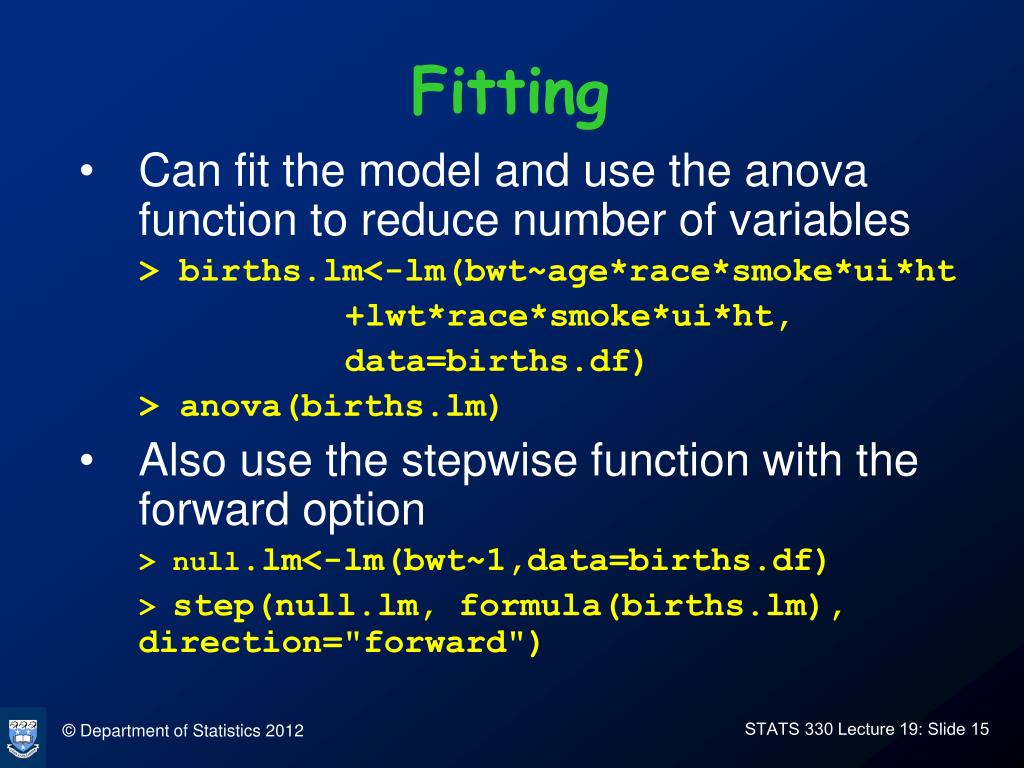 Fitting

• Can fit the model and use the anova function to reduce number of variables

> births.lm<-lm(bwt~age*race*smoke*ui*ht
+lwt*race*smoke*ui*ht,
data=births.df)

> anova(births.lm)

• Also use the stepwise function with the forward option

> null.lm<-lm(bwt~1,data=births.df)

> step(null.lm, formula(births.lm),
direction="forward")

© Department of Statistics 2012

STATS 330 Lecture 19: Slide 15